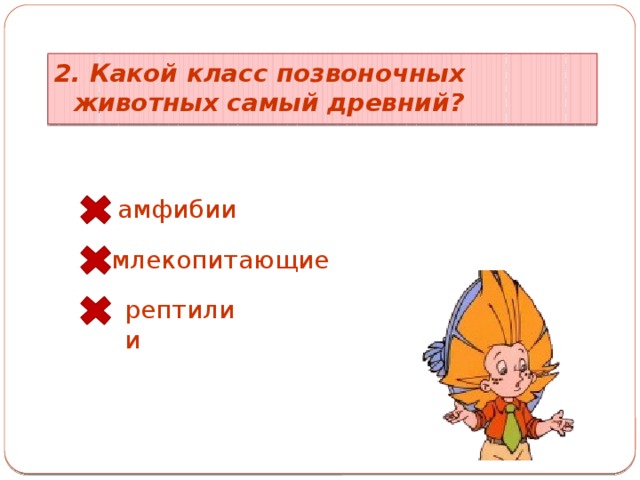 2. Какой класс позвоночных животных самый древний?

амфибии

млекопитающие

рептили
и